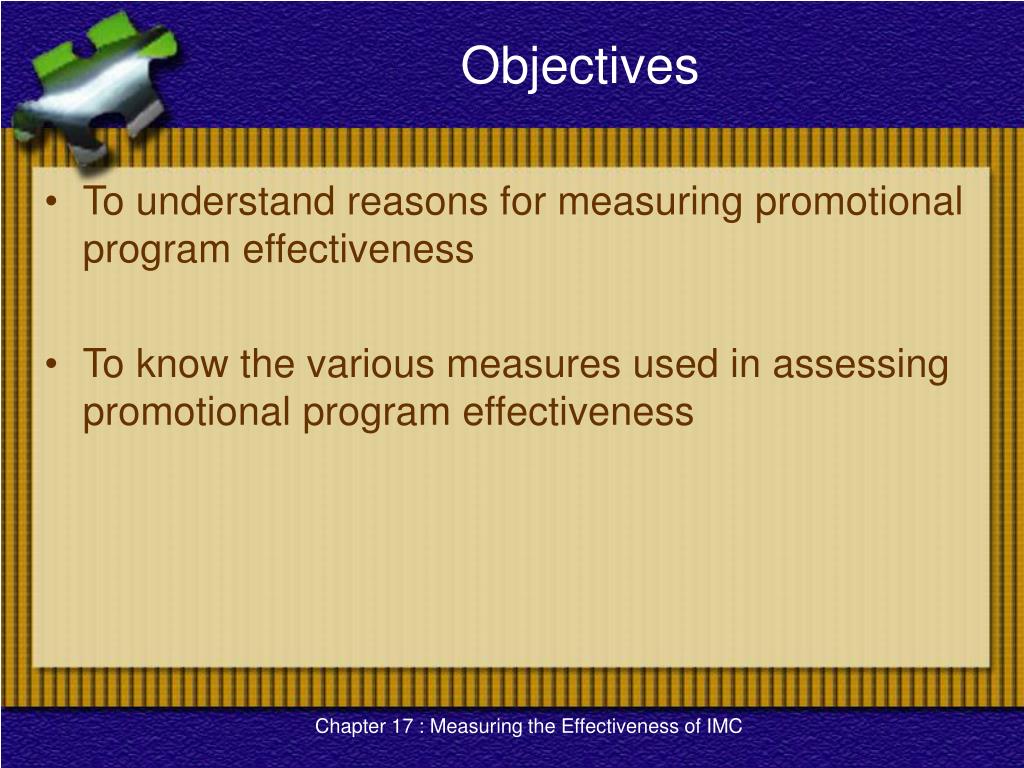 Objectives

• To understand reasons for measuring promotional program effectiveness

• To know the various measures used in assessing promotional program effectiveness

Chapter 17 : Measuring the Effectiveness of IMC